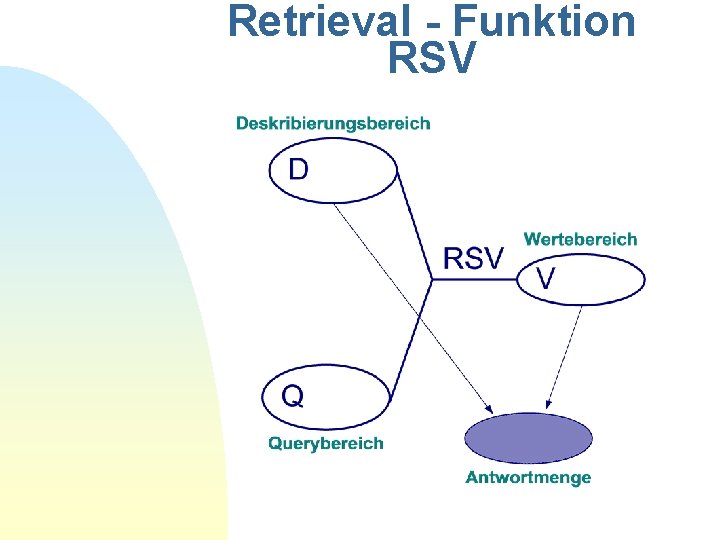 Retrieval - Funktion RSV

Deskribierungsbereich

D

RSV

Wertebereich

V

Q

Querybereich

Antwortmenge